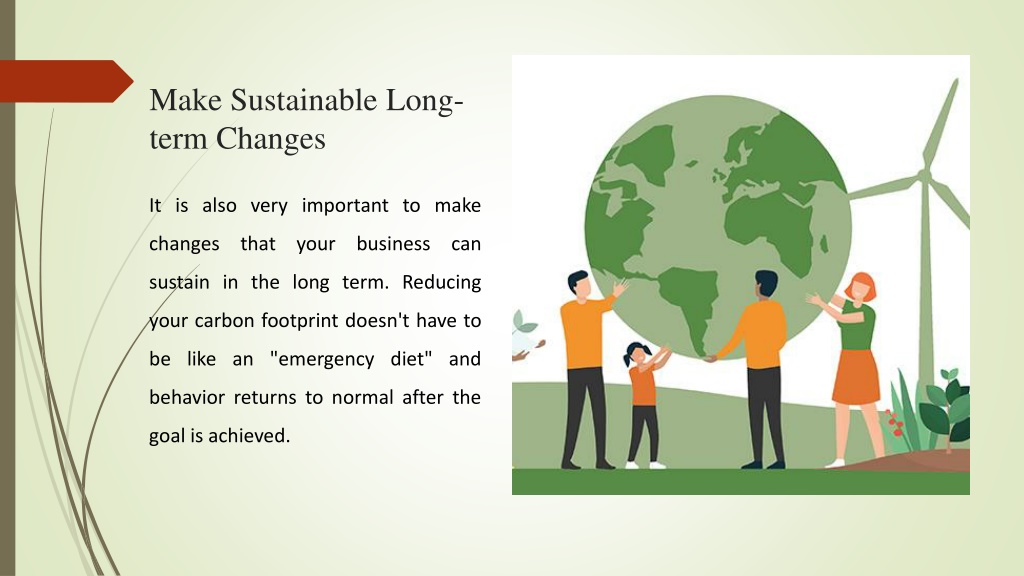 Make Sustainable Long-term Changes

It is also very important to make changes that your business can sustain in the long term. Reducing your carbon footprint doesn't have to be like an "emergency diet" and behavior returns to normal after the goal is achieved.